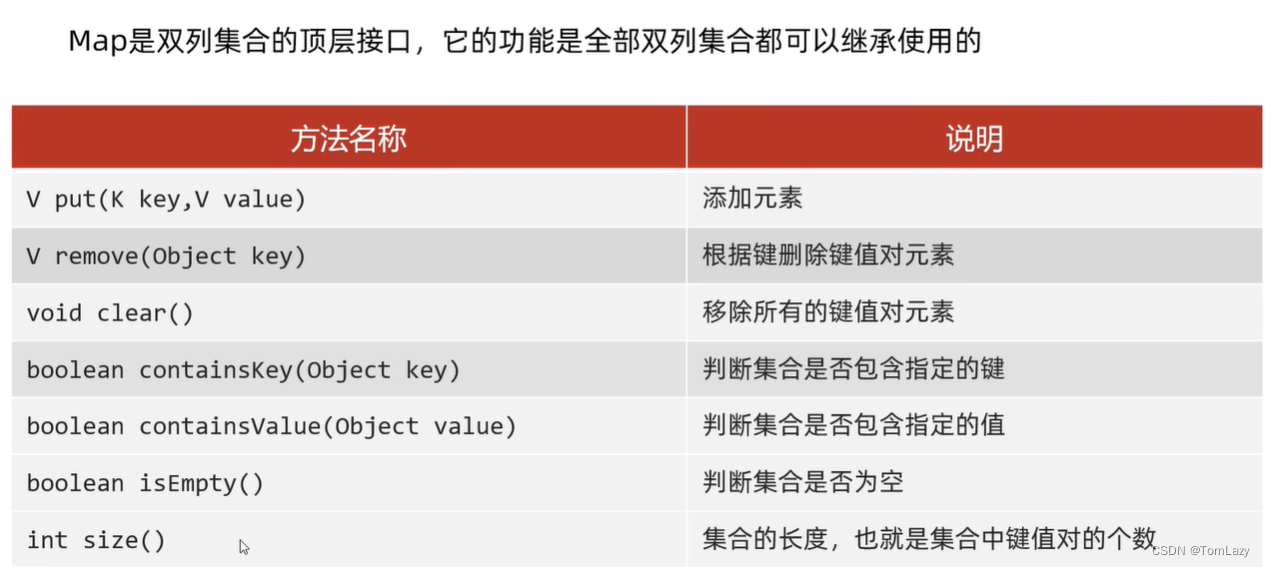 Map是双列集合的顶层接口，它的功能是全部双列集合都可以继承使用的

| 方法名称 | 说明 |
|---|---|
| V put(K key,V value) | 添加元素 |
| V remove(Object key) | 根据键删除键值对元素 |
| void clear() | 移除所有的键值对元素 |
| boolean containsKey(Object key) | 判断集合是否包含指定的键 |
| boolean containsValue(Object value) | 判断集合是否包含指定的值 |
| boolean isEmpty() | 判断集合是否为空 |
| int size() | 集合的长度，也就是集合中键值对的个数 |

CSDN @TomLazy